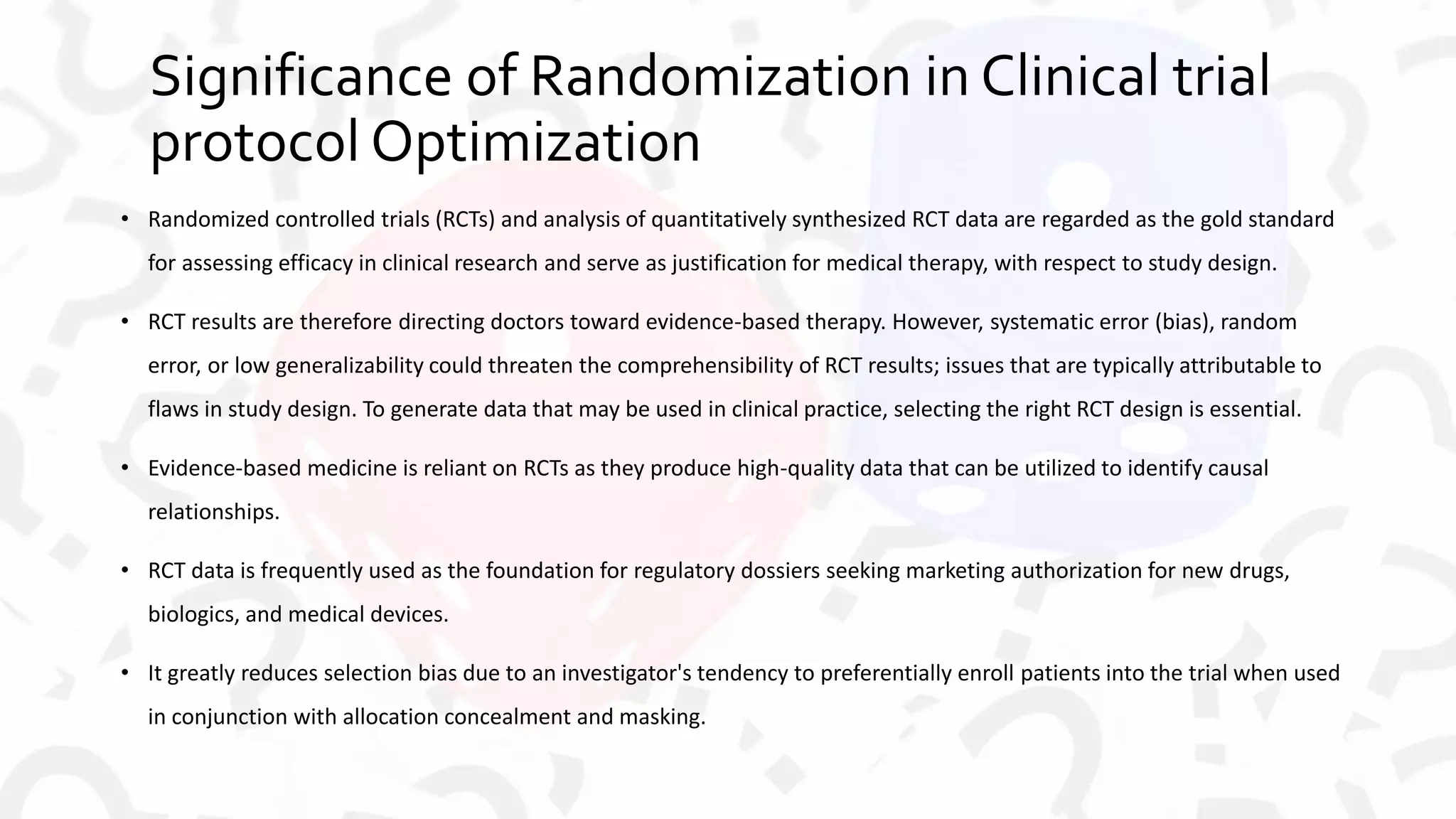 Significance of Randomization in Clinical trial protocol Optimization

• Randomized controlled trials (RCTs) and analysis of quantitatively synthesized RCT data are regarded as the gold standard for assessing efficacy in clinical research and serve as justification for medical therapy, with respect to study design.

• RCT results are therefore directing doctors toward evidence-based therapy. However, systematic error (bias), random error, or low generalizability could threaten the comprehensibility of RCT results; issues that are typically attributable to flaws in study design. To generate data that may be used in clinical practice, selecting the right RCT design is essential.

• Evidence-based medicine is reliant on RCTs as they produce high-quality data that can be utilized to identify causal relationships.

• RCT data is frequently used as the foundation for regulatory dossiers seeking marketing authorization for new drugs, biologics, and medical devices.

• It greatly reduces selection bias due to an investigator's tendency to preferentially enroll patients into the trial when used in conjunction with allocation concealment and masking.